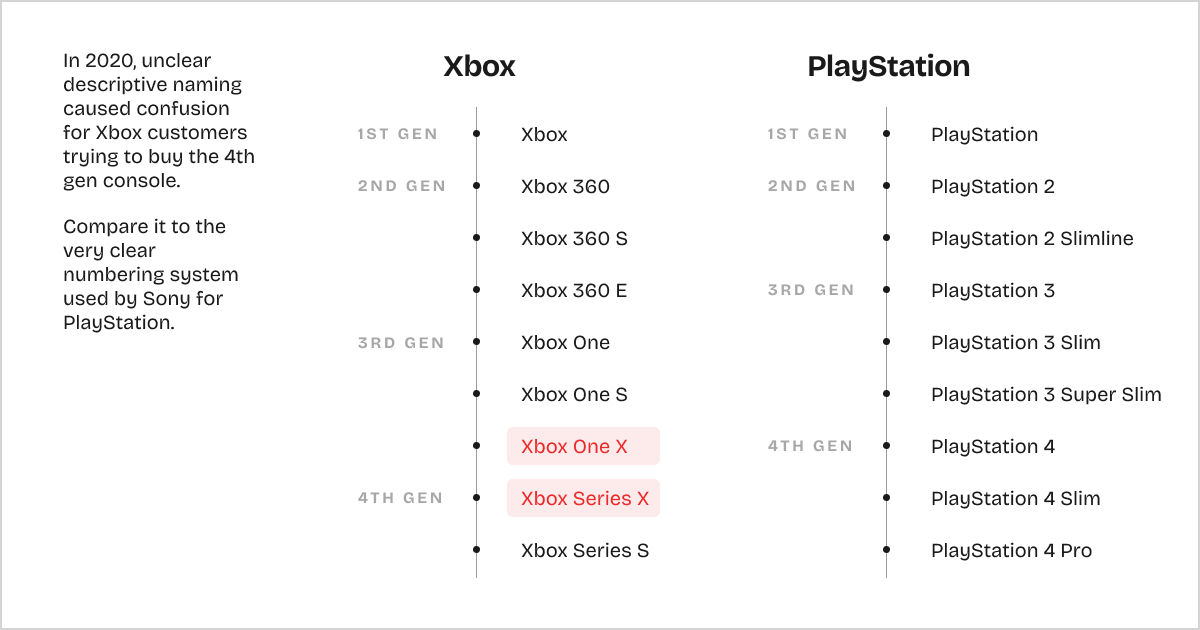 In 2020, unclear descriptive naming caused confusion for Xbox customers trying to buy the 4th gen console.

Compare it to the very clear numbering system used by Sony for PlayStation.

Xbox

1ST GEN Xbox

2ND GEN Xbox 360

Xbox 360 S

Xbox 360 E

3RD GEN Xbox One

Xbox One S

Xbox One X

4TH GEN Xbox Series X

Xbox Series S

PlayStation

1ST GEN PlayStation

2ND GEN PlayStation 2

PlayStation 2 Slimline

3RD GEN PlayStation 3

PlayStation 3 Slim

PlayStation 3 Super Slim

4TH GEN PlayStation 4

PlayStation 4 Slim

PlayStation 4 Pro